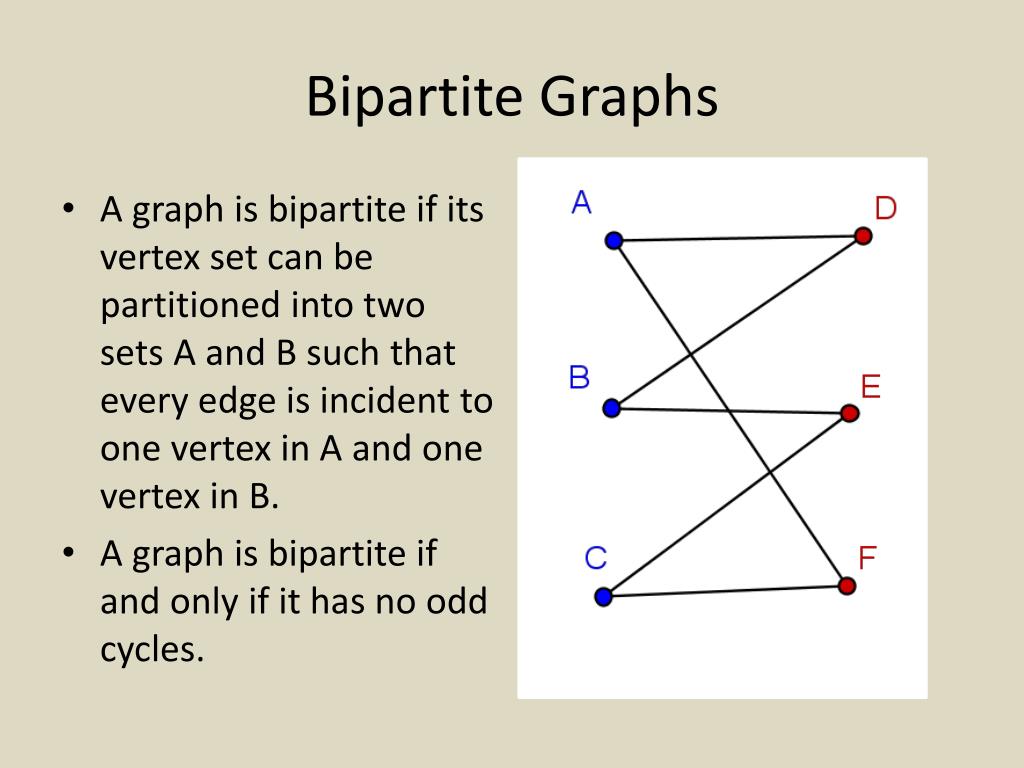 Bipartite Graphs

• A graph is bipartite if its vertex set can be partitioned into two sets A and B such that every edge is incident to one vertex in A and one vertex in B.

• A graph is bipartite if and only if it has no odd cycles.

A
D
B
E
C
F